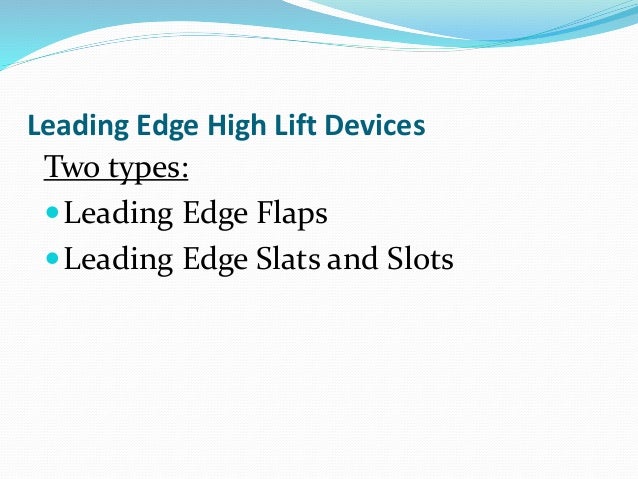 Leading Edge High Lift Devices

Two types:

- Leading Edge Flaps
- Leading Edge Slats and Slots